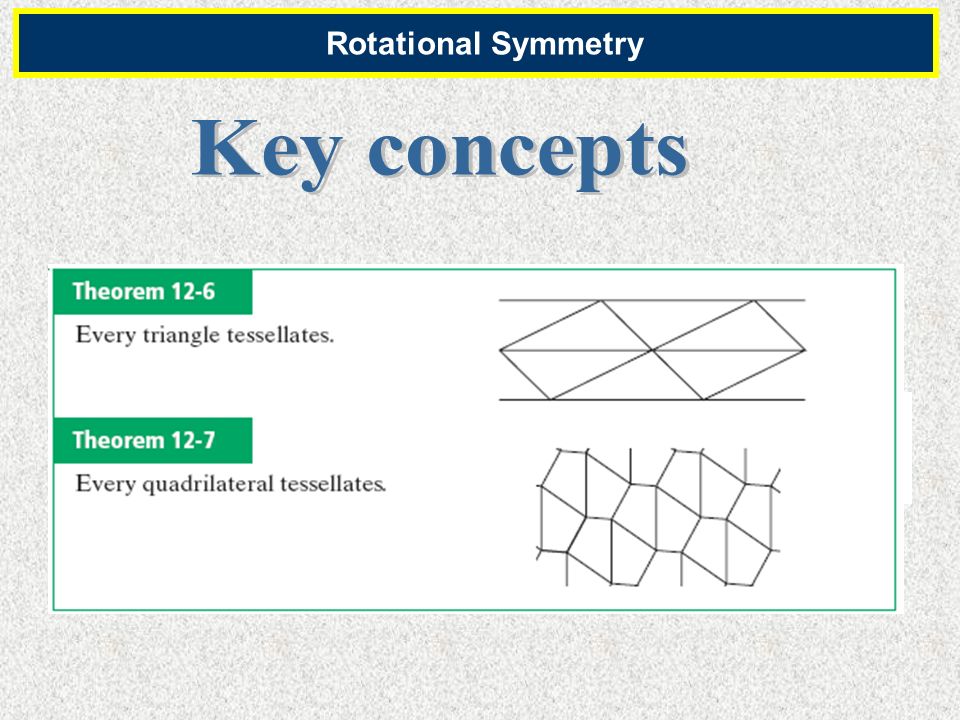 Rotational Symmetry

Key concepts

Theorem 12-6

Every triangle tessellates.

Theorem 12-7

Every quadrilateral tessellates.